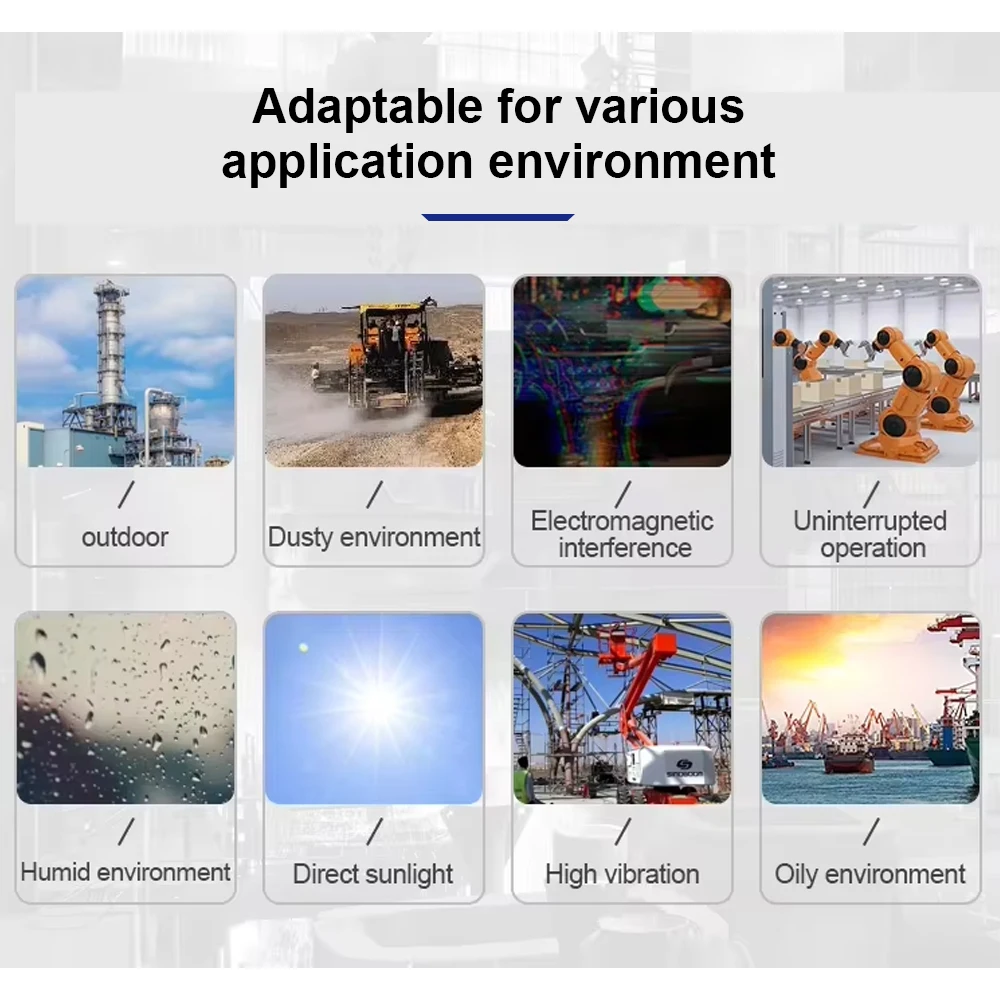 Adaptable for various application environment

/
outdoor

/
Dusty environment

/
Electromagnetic interference

/
Uninterrupted operation

/
Humid environment

/
Direct sunlight

/
High vibration

/
Oily environment